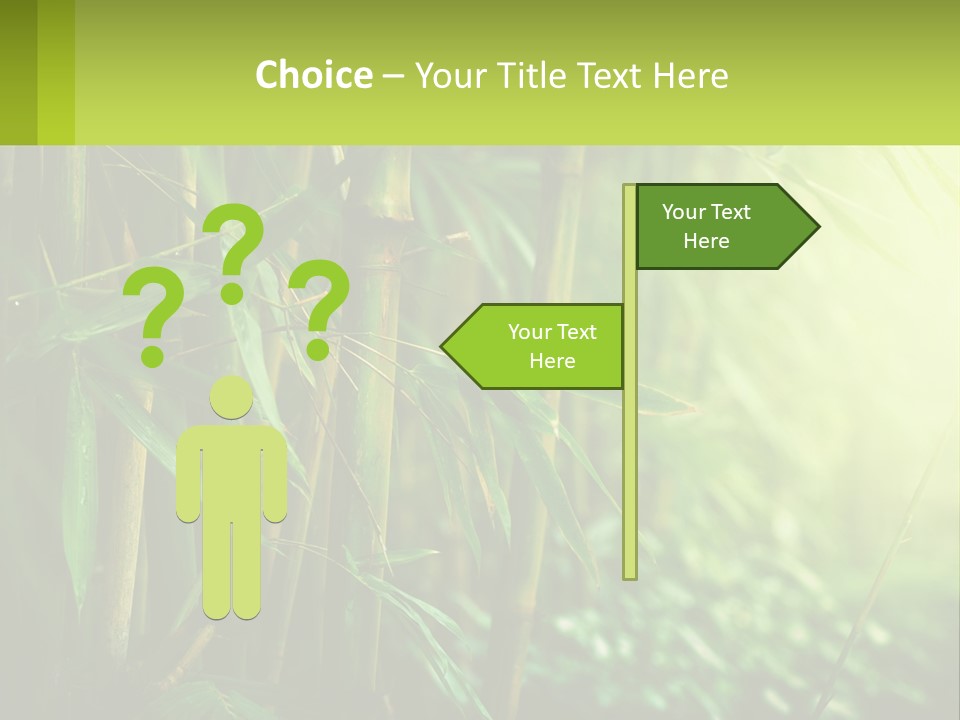 Choice – Your Title Text Here

? ? ?

Your Text Here

Your Text Here